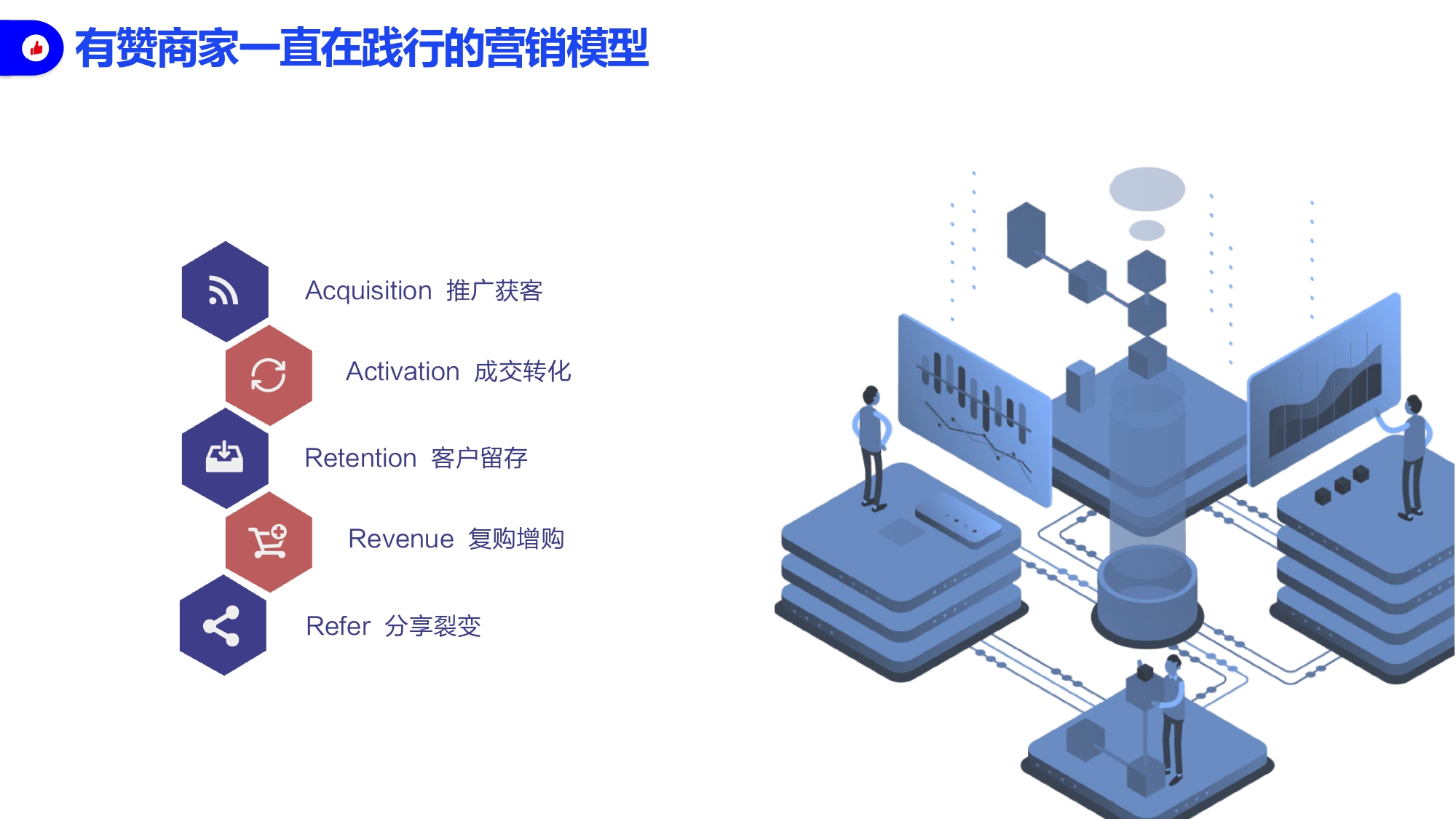 有赞商家一直在践行的营销模型

Acquisition 推广获客

Activation 成交转化

Retention 客户留存

Revenue 复购增购

Refer 分享裂变